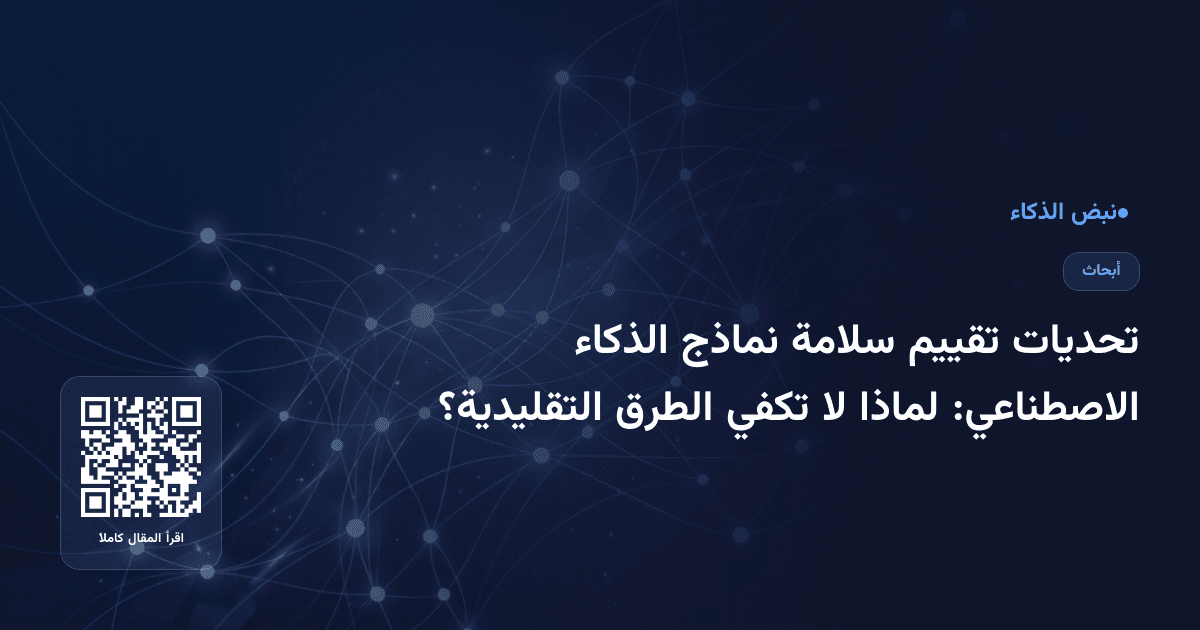 ●نبض الذكاء

أبحاث

تحديات تقييم سلامة نماذج الذكاء الاصطناعي: لماذا لا تكفي الطرق التقليدية؟

اقرأ المقال كاملا